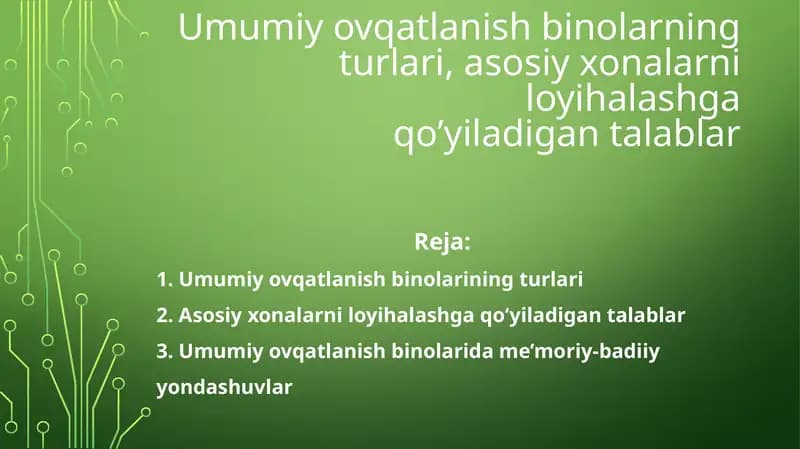 Umumiy ovqatlanish binolarning turlari, asosiy xonalarni loyihalashga qo’yiladigan talablar

Reja:

1. Umumiy ovqatlanish binolarining turlari

2. Asosiy xonalarni loyihalashga qo’yiladigan talablar

3. Umumiy ovqatlanish binolarida me’moriy-badiiy yondashuvlar